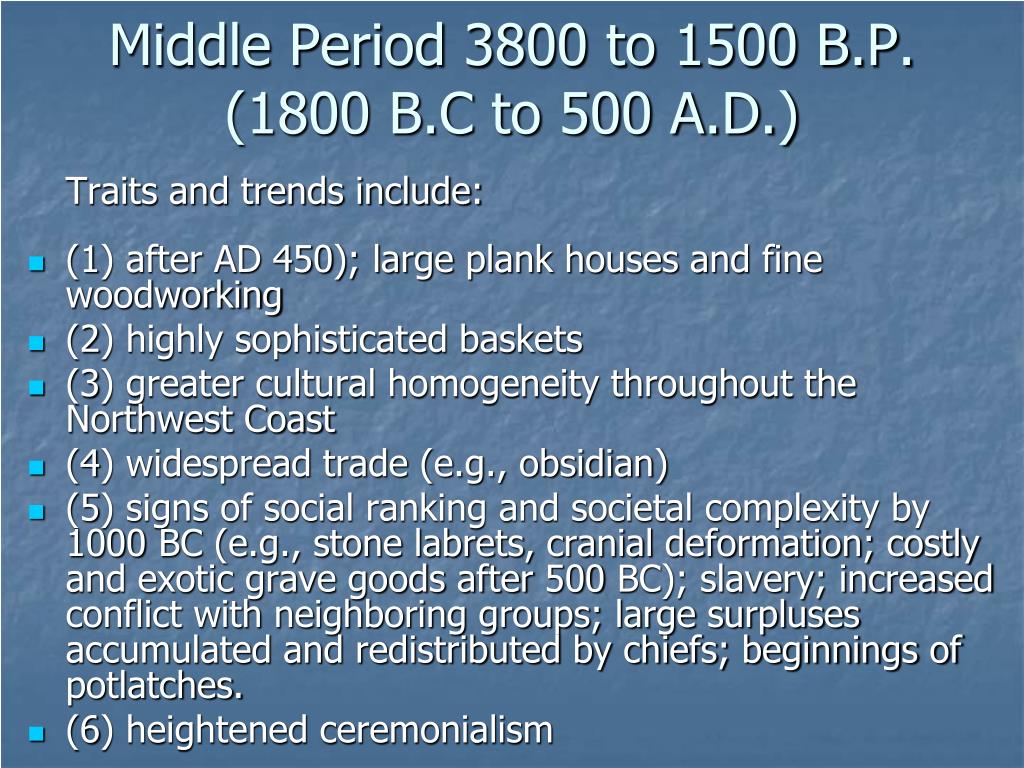 Middle Period 3800 to 1500 B.P. (1800 B.C to 500 A.D.)

Traits and trends include:

- (1) after AD 450); large plank houses and fine woodworking
- (2) highly sophisticated baskets
- (3) greater cultural homogeneity throughout the Northwest Coast
- (4) widespread trade (e.g., obsidian)
- (5) signs of social ranking and societal complexity by 1000 BC (e.g., stone labrets, cranial deformation; costly and exotic grave goods after 500 BC); slavery; increased conflict with neighboring groups; large surpluses accumulated and redistributed by chiefs; beginnings of potlatches.
- (6) heightened ceremonialism